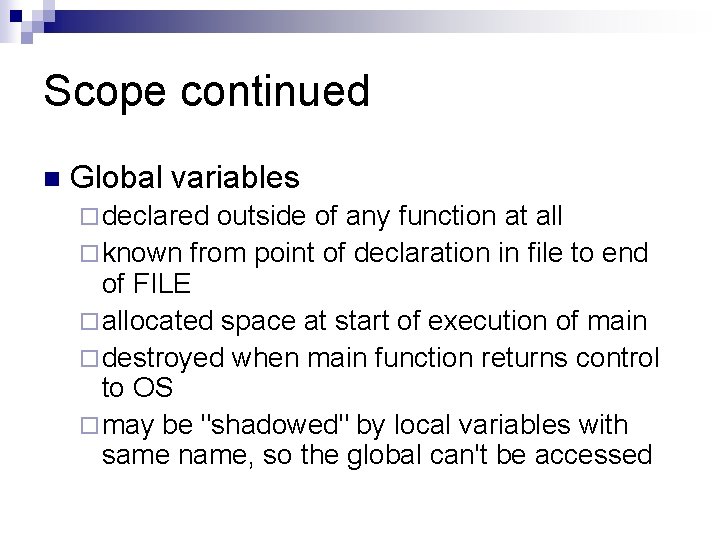 Scope continued

Global variables

declared outside of any function at all

known from point of declaration in file to end of FILE

allocated space at start of execution of main

destroyed when main function returns control to OS

may be "shadowed" by local variables with same name, so the global can't be accessed